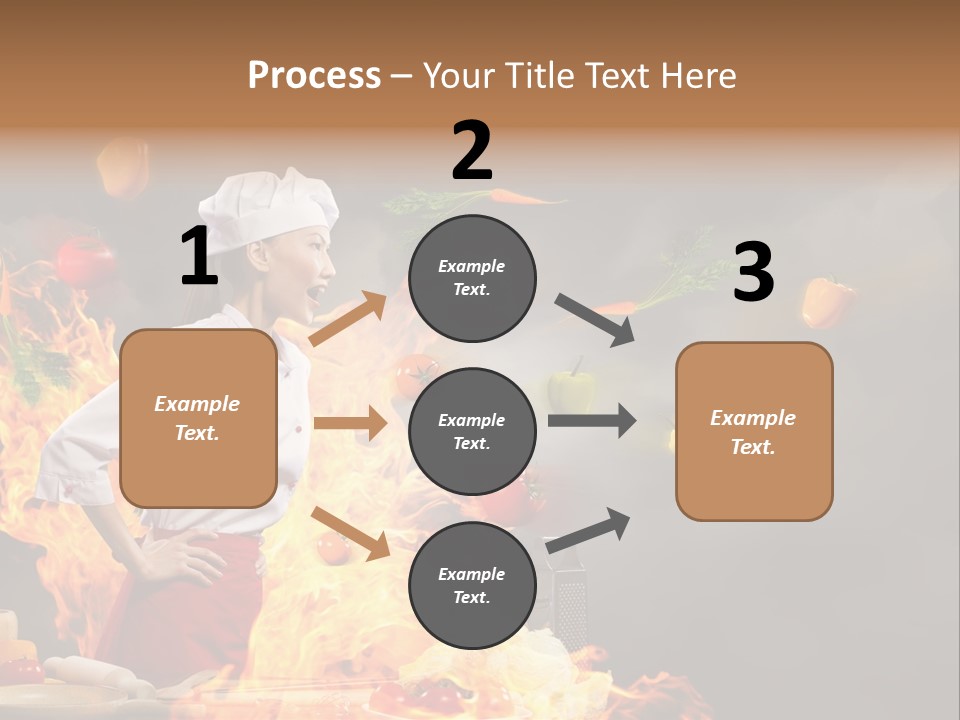 Process – Your Title Text Here

1

Example Text.

2

Example Text.

Example Text.

Example Text.

3

Example Text.